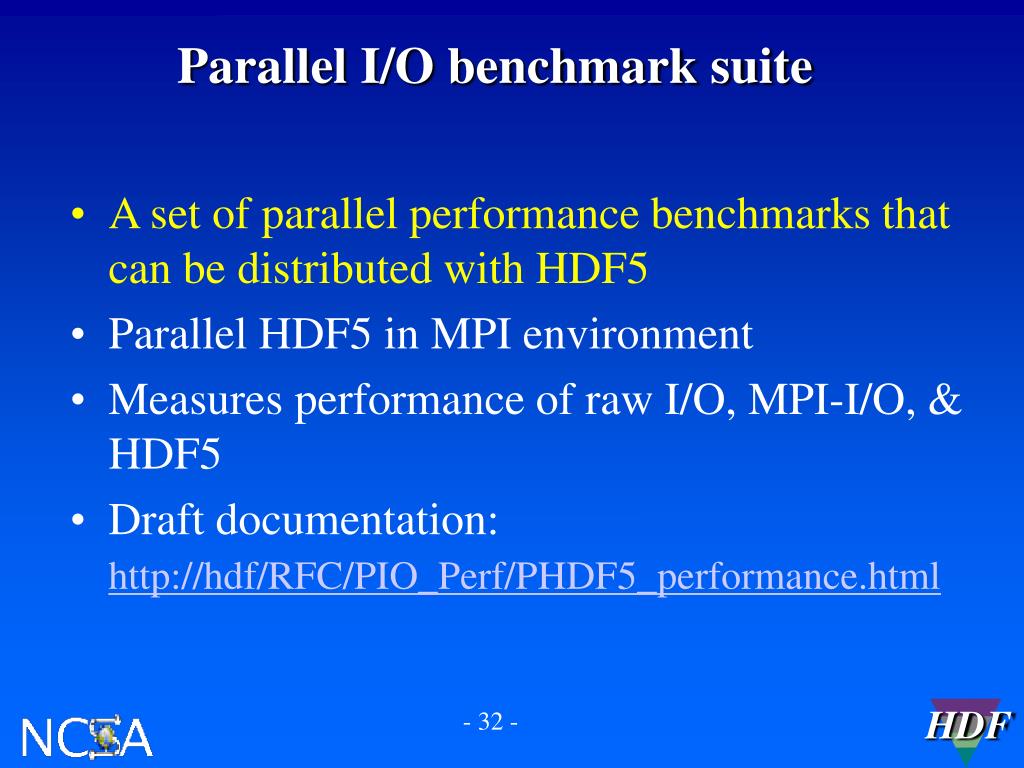 Parallel I/O benchmark suite

• A set of parallel performance benchmarks that can be distributed with HDF5
• Parallel HDF5 in MPI environment
• Measures performance of raw I/O, MPI-I/O, & HDF5
• Draft documentation: http://hdf/RFC/PIO_Perf/PHDF5_performance.html

NCSA

- 32 -

HDF